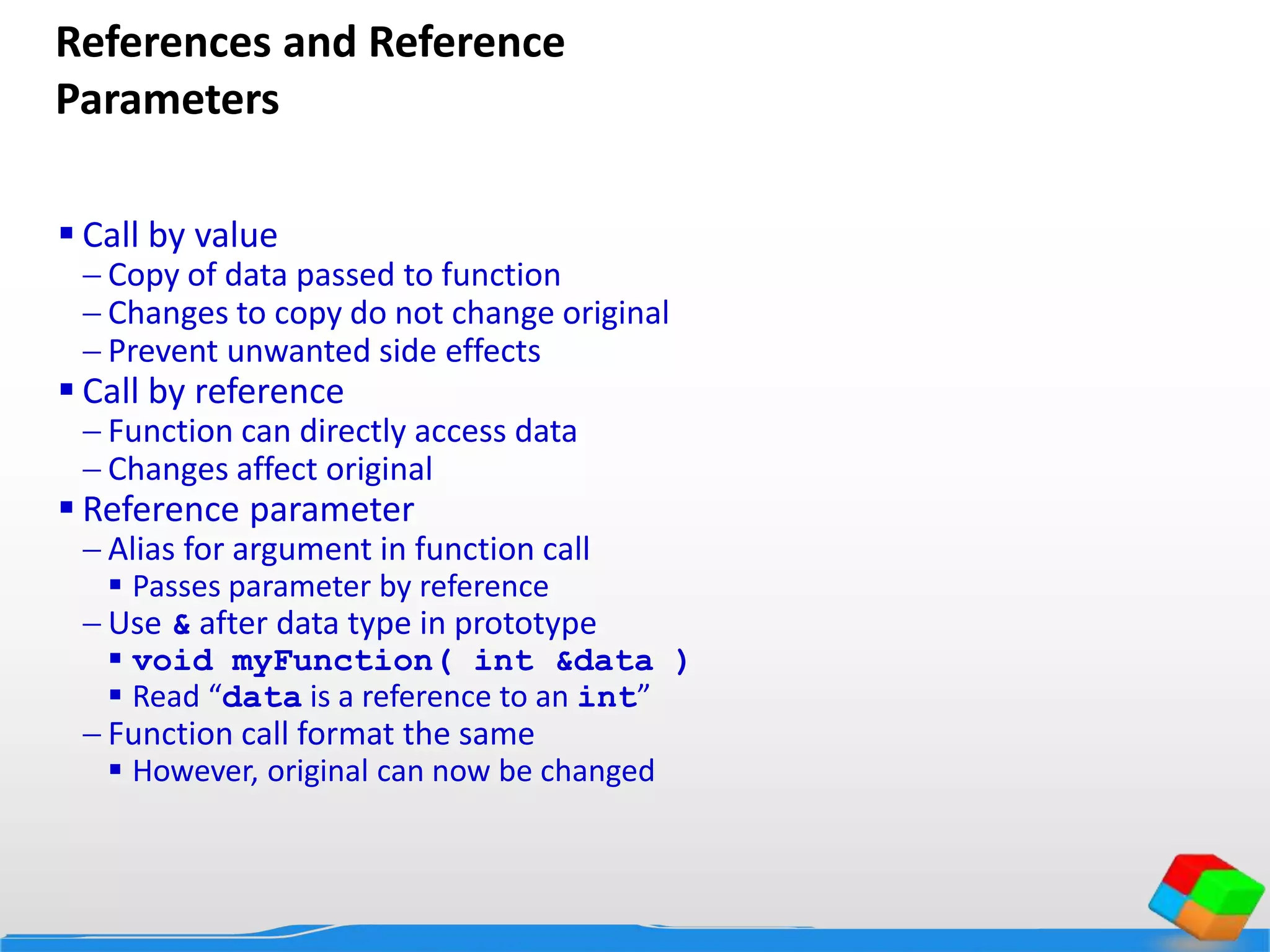 References and Reference Parameters

▪ Call by value
– Copy of data passed to function
– Changes to copy do not change original
– Prevent unwanted side effects
▪ Call by reference
– Function can directly access data
– Changes affect original
▪ Reference parameter
– Alias for argument in function call
▪ Passes parameter by reference
– Use & after data type in prototype
▪ void myFunction( int &data )
▪ Read “data is a reference to an int”
– Function call format the same
▪ However, original can now be changed